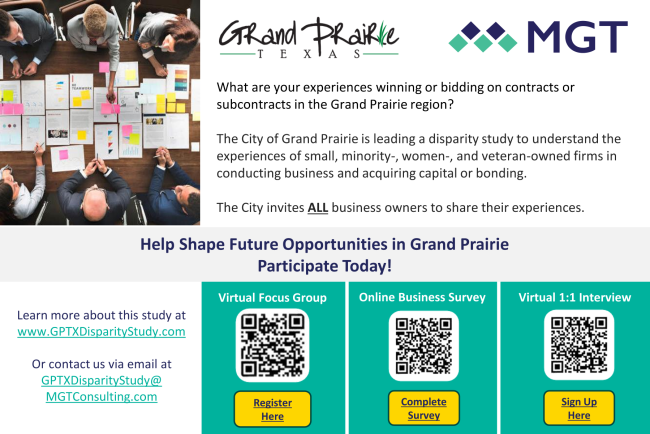 Grand Prairie
TEXAS

MGT

What are your experiences winning or bidding on contracts or subcontracts in the Grand Prairie region?

The City of Grand Prairie is leading a disparity study to understand the experiences of small, minority-, women-, and veteran-owned firms in conducting business and acquiring capital or bonding.

The City invites ALL business owners to share their experiences.

Help Shape Future Opportunities in Grand Prairie
Participate Today!

Learn more about this study at www.GPTXDisparityStudy.com

Or contact us via email at GPTXDisparityStudy@MGTConsulting.com

Virtual Focus Group

Register Here

Online Business Survey

Complete Survey

Virtual 1:1 Interview

Sign Up Here